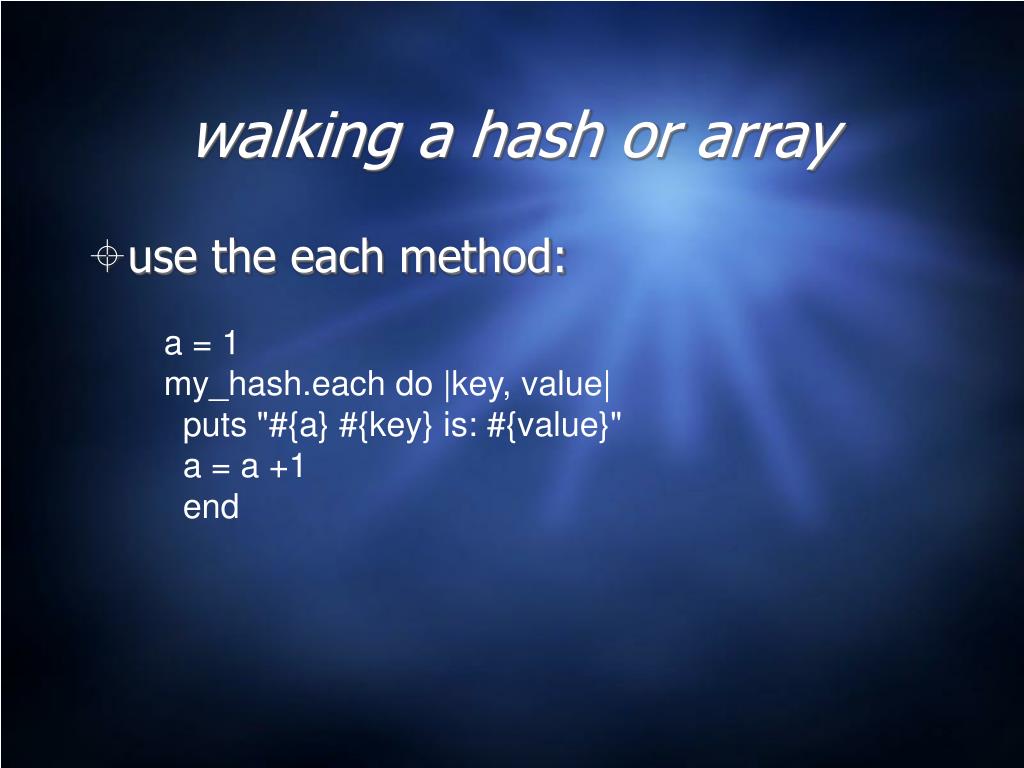 walking a hash or array

use the each method:

a = 1
my_hash.each do |key, value|
  puts "#{a} #{key} is: #{value}"
  a = a +1
  end